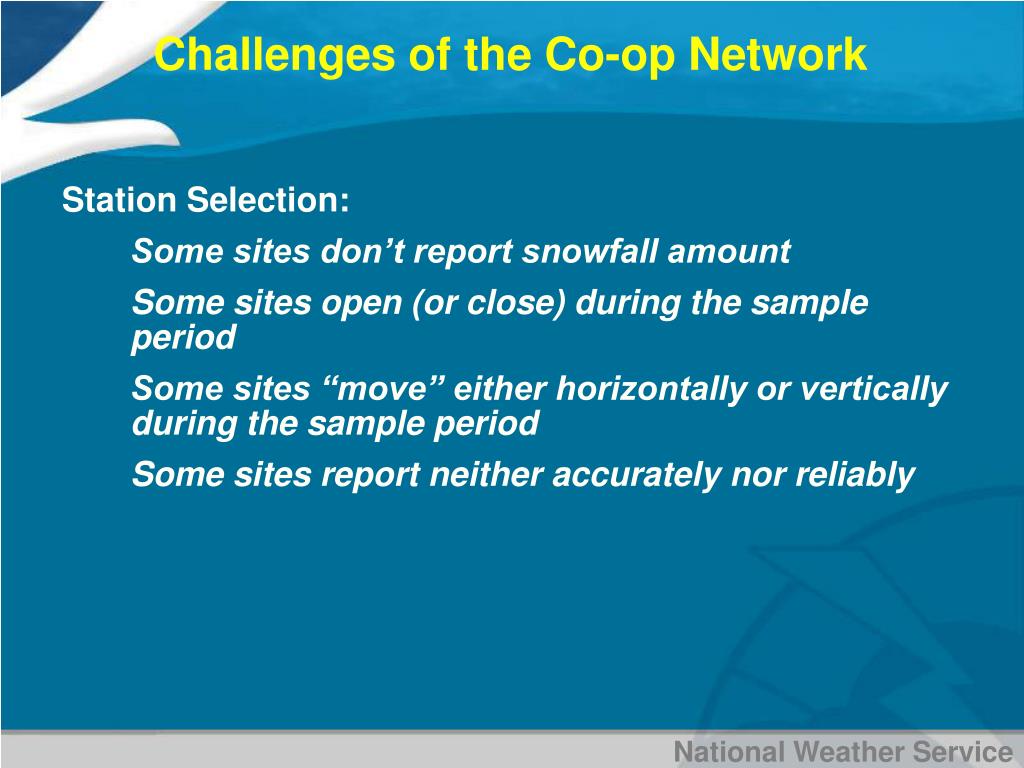 Challenges of the Co-op Network

Station Selection:

Some sites don’t report snowfall amount

Some sites open (or close) during the sample period

Some sites “move” either horizontally or vertically during the sample period

Some sites report neither accurately nor reliably

National Weather Service